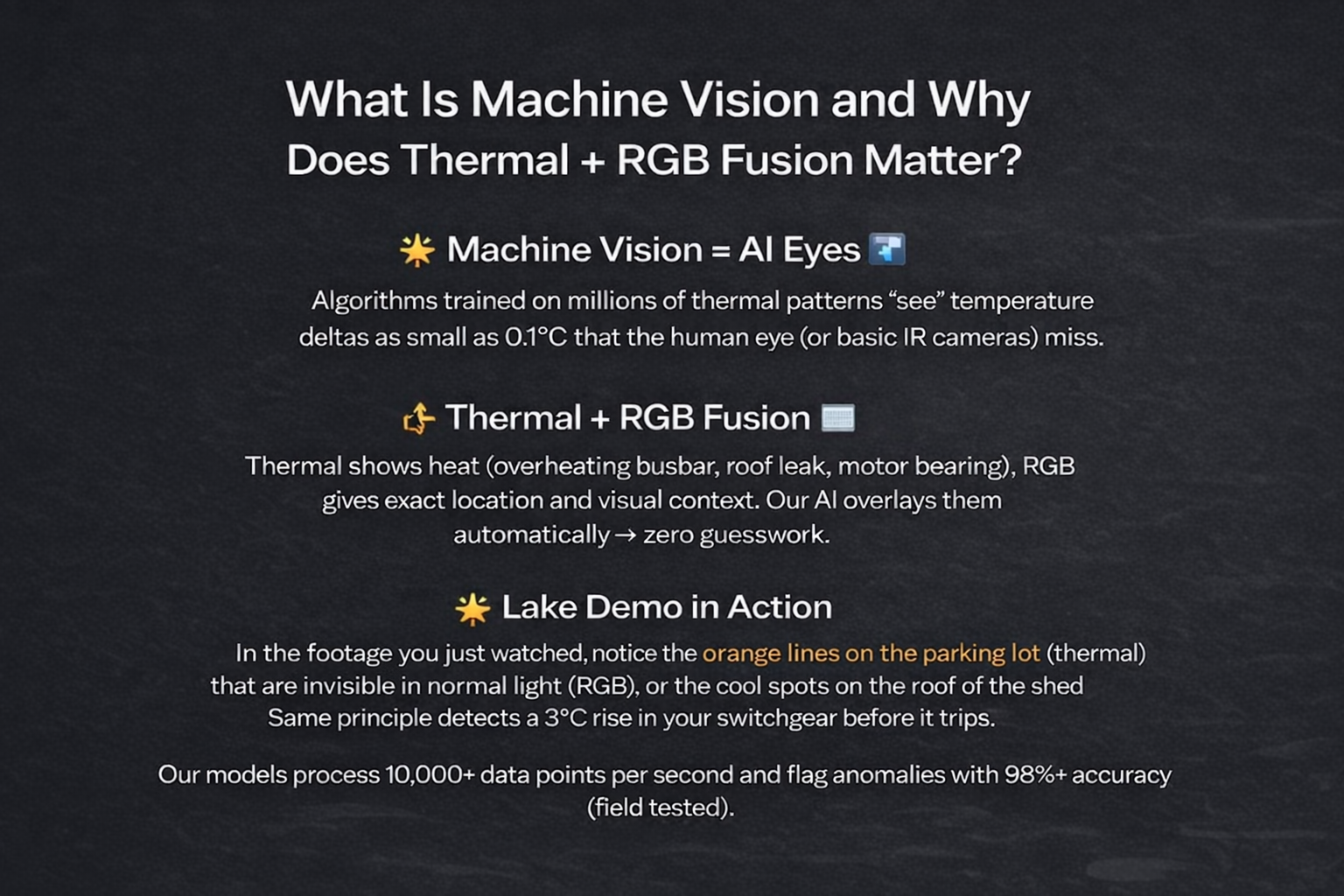 What Is Machine Vision and Why Does Thermal + RGB Fusion Matter?

Machine Vision = AI Eyes

Algorithms trained on millions of thermal patterns “see” temperature deltas as small as 0.1°C that the human eye (or basic IR cameras) miss.

Thermal + RGB Fusion

Thermal shows heat (overheating busbar, roof leak, motor bearing), RGB gives exact location and visual context. Our AI overlays them automatically → zero guesswork.

Lake Demo in Action

In the footage you just watched, notice the orange lines on the parking lot (thermal) that are invisible in normal light (RGB), or the cool spots on the roof of the shed Same principle detects a 3°C rise in your switchgear before it trips.

Our models process 10,000+ data points per second and flag anomalies with 98%+ accuracy (field tested).